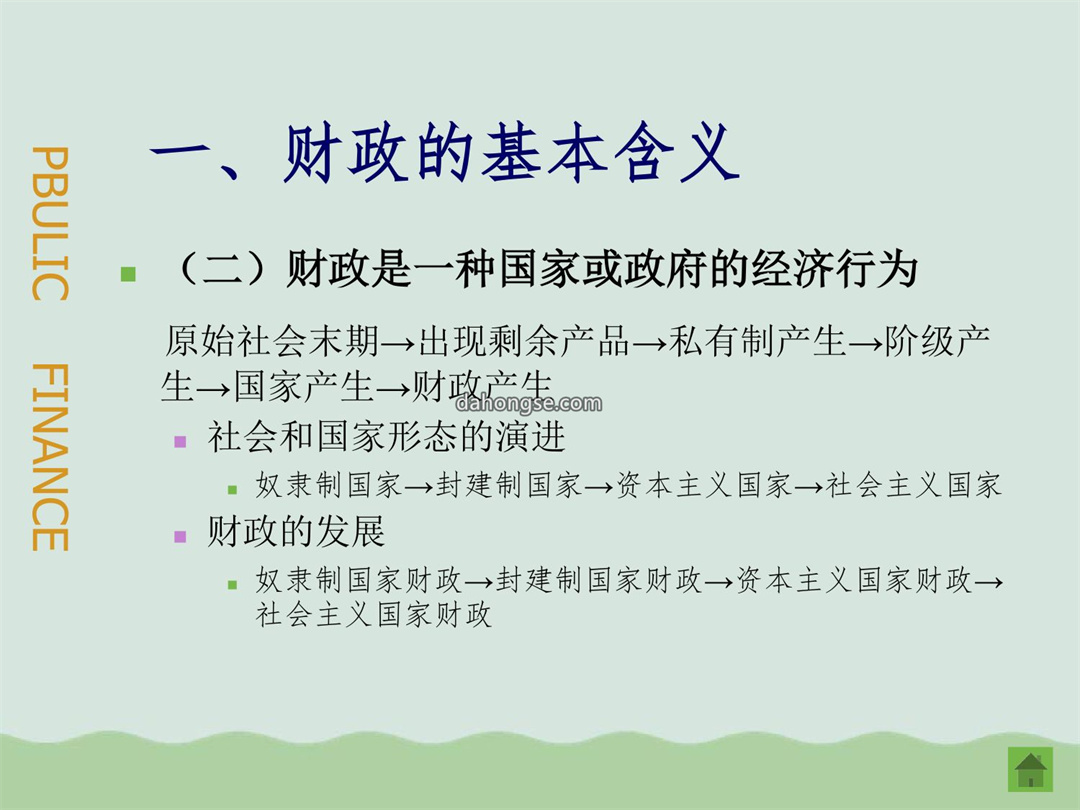 PBULIC FINANCE

一、财政的基本含义

（二）财政是一种国家或政府的经济行为

原始社会末期→出现剩余产品→私有制产生→阶级产生→国家产生→财政产生

dahongse.com

社会和国家形态的演进

奴隶制国家→封建制国家→资本主义国家→社会主义国家

财政的发展

奴隶制国家财政→封建制国家财政→资本主义国家财政→社会主义国家财政